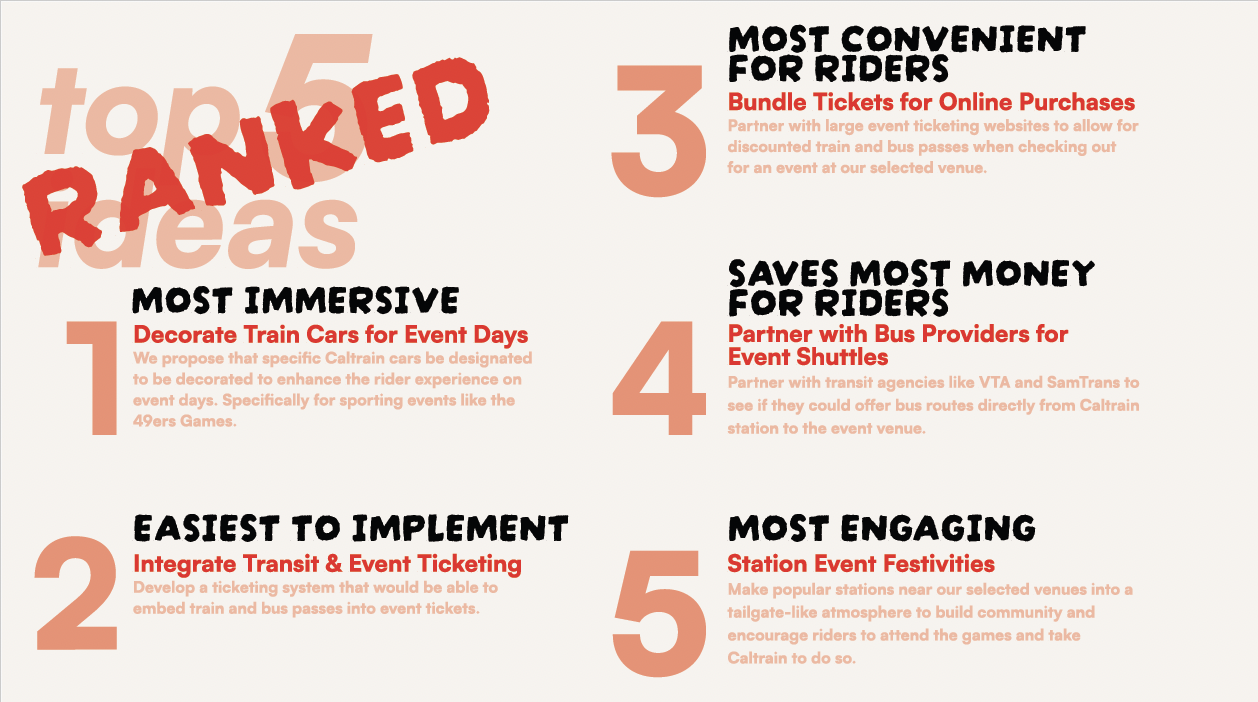 top 5 ideas

RANKED

1
MOST IMMERSIVE
Decorate Train Cars for Event Days
We propose that specific Caltrain cars be designated to be decorated to enhance the rider experience on event days. Specifically for sporting events like the 49ers Games.

2
EASIEST TO IMPLEMENT
Integrate Transit & Event Ticketing
Develop a ticketing system that would be able to embed train and bus passes into event tickets.

3
MOST CONVENIENT FOR RIDERS
Bundle Tickets for Online Purchases
Partner with large event ticketing websites to allow for discounted train and bus passes when checking out for an event at our selected venue.

4
SAVES MOST MONEY FOR RIDERS
Partner with Bus Providers for Event Shuttles
Partner with transit agencies like VTA and SamTrans to see if they could offer bus routes directly from Caltrain station to the event venue.

5
MOST ENGAGING
Station Event Festivities
Make popular stations near our selected venues into a tailgate-like atmosphere to build community and encourage riders to attend the games and take Caltrain to do so.